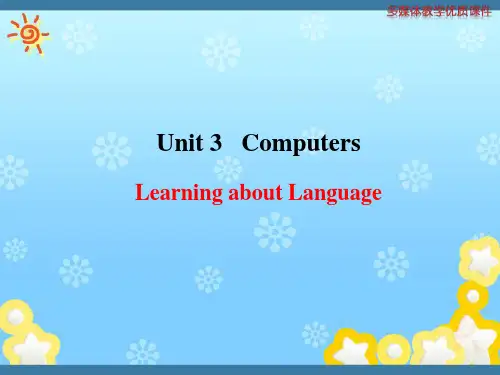 多媒体教学优质课件

Unit 3 Computers

Learning about Language